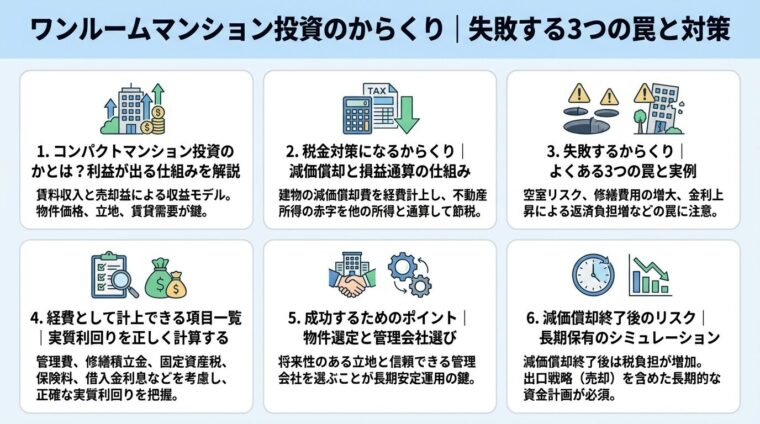 ワンルームマンション投資のからくり｜失敗する3つの罠と対策

TAX

1. コンパクトマンション投資のかとは？利益が出る仕組みを解説

賃料収入と売却益による収益モデル。物件価格、立地、賃貸需要が鍵。

2. 税金対策になるからくり｜減価償却と損益通算の仕組み

建物の減価償却費を経費計上し、不動産所得の赤字を他の所得と通算して節税。

3. 失敗するからくり｜よくある3つの罠と実例

空室リスク、修繕費用の増大、金利上昇による返済負担増などの罠に注意。

4. 経費として計上できる項目一覧｜実質利回りを正しく計算する

管理費、修繕積立金、固定資産税、保険料、借入金利息などを考慮し、正確な実質利回りを把握。

5. 成功するためのポイント｜物件選定と管理会社選び

将来性のある立地と信頼できる管理会社を選ぶことが長期安定運用の鍵。

6. 減価償却終了後のリスク｜長期保有のシミュレーション

減価償却終了後は税負担が増加。出口戦略（売却）を含めた長期的な資金計画が必須。